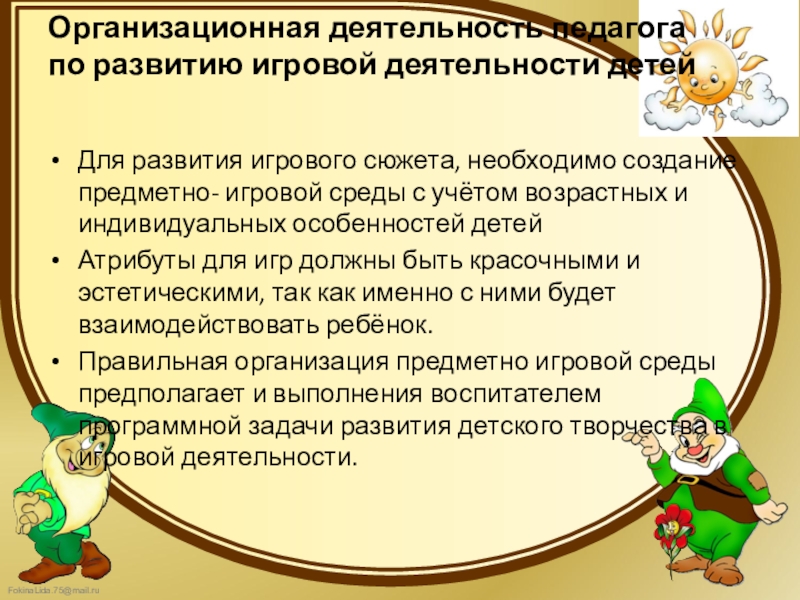 Организационная деятельность педагога по развитию игровой деятельности детей

• Для развития игрового сюжета, необходимо создание предметно- игровой среды с учётом возрастных и индивидуальных особенностей детей
• Атрибуты для игр должны быть красочными и эстетическими, так как именно с ними будет взаимодействовать ребёнок.
• Правильная организация предметно игровой среды предполагает и выполнения воспитателем программной задачи развития детского творчества в игровой деятельности.

FokinaLida.75@mail.ru